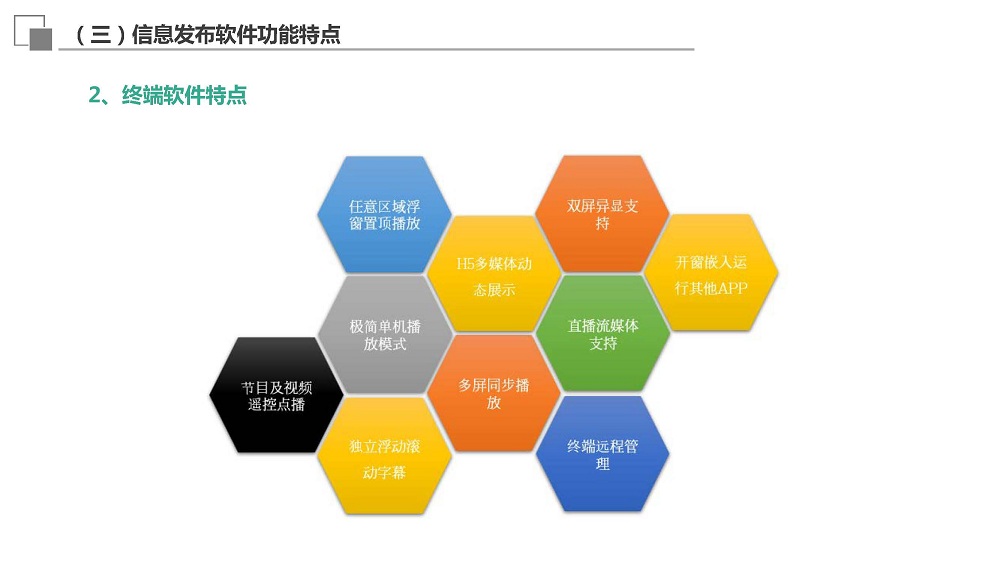 （三）信息发布软件功能特点

2、终端软件特点

任意区域浮窗置顶播放

双屏异显支持

H5多媒体动态展示

开窗嵌入运行其他APP

极简单机播放模式

直播流媒体支持

节目及视频遥控点播

多屏同步播放

独立浮动滚动字幕

终端远程管理